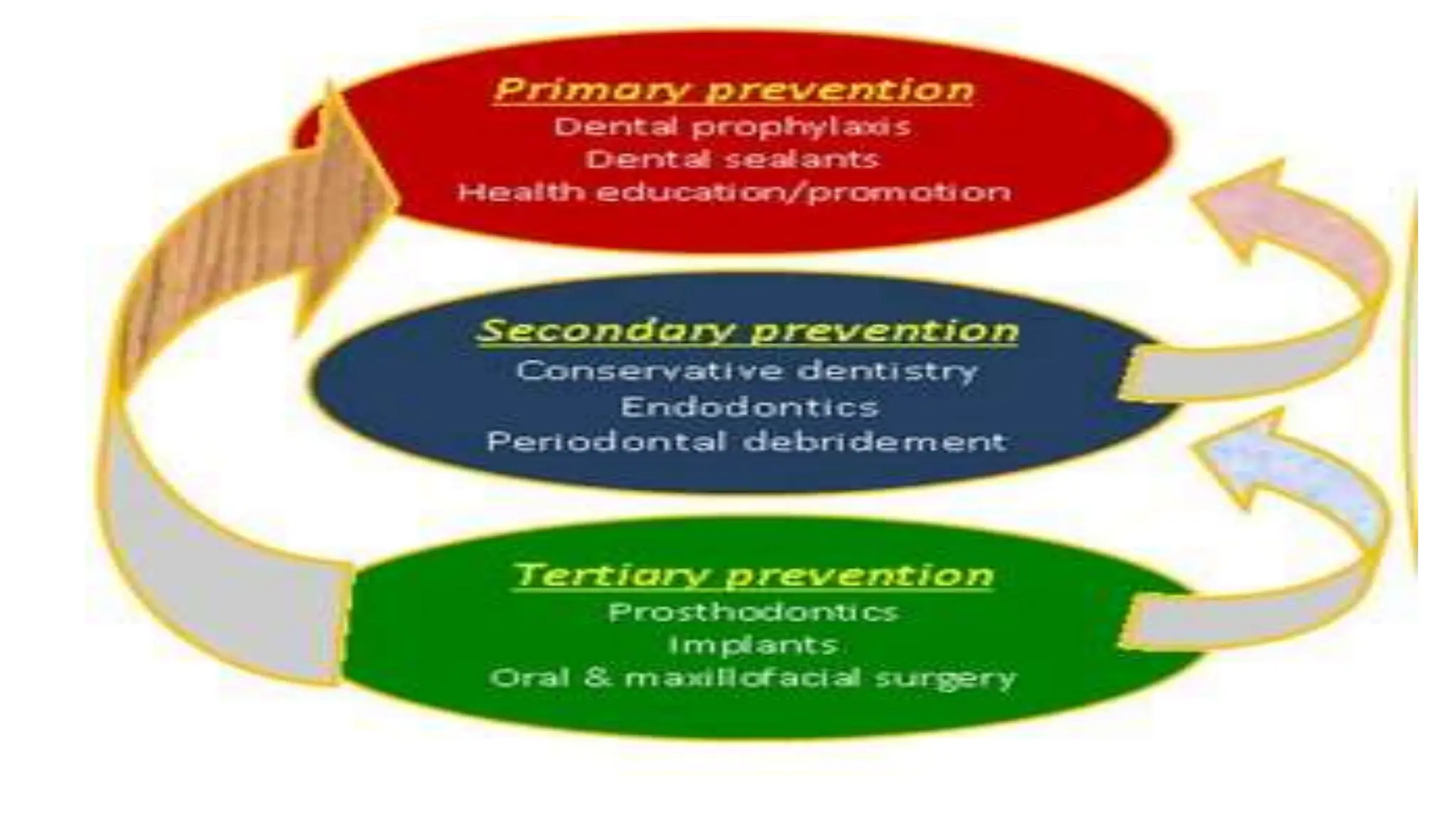 Primary prevention
Dental prophylaxis
Dental sealants
Health education/promotion

Secondary prevention
Conservative dentistry
Endodontics
Periodontal debridement

Tertiary prevention
Prosthodontics
Implants
Oral & maxillofacial surgery